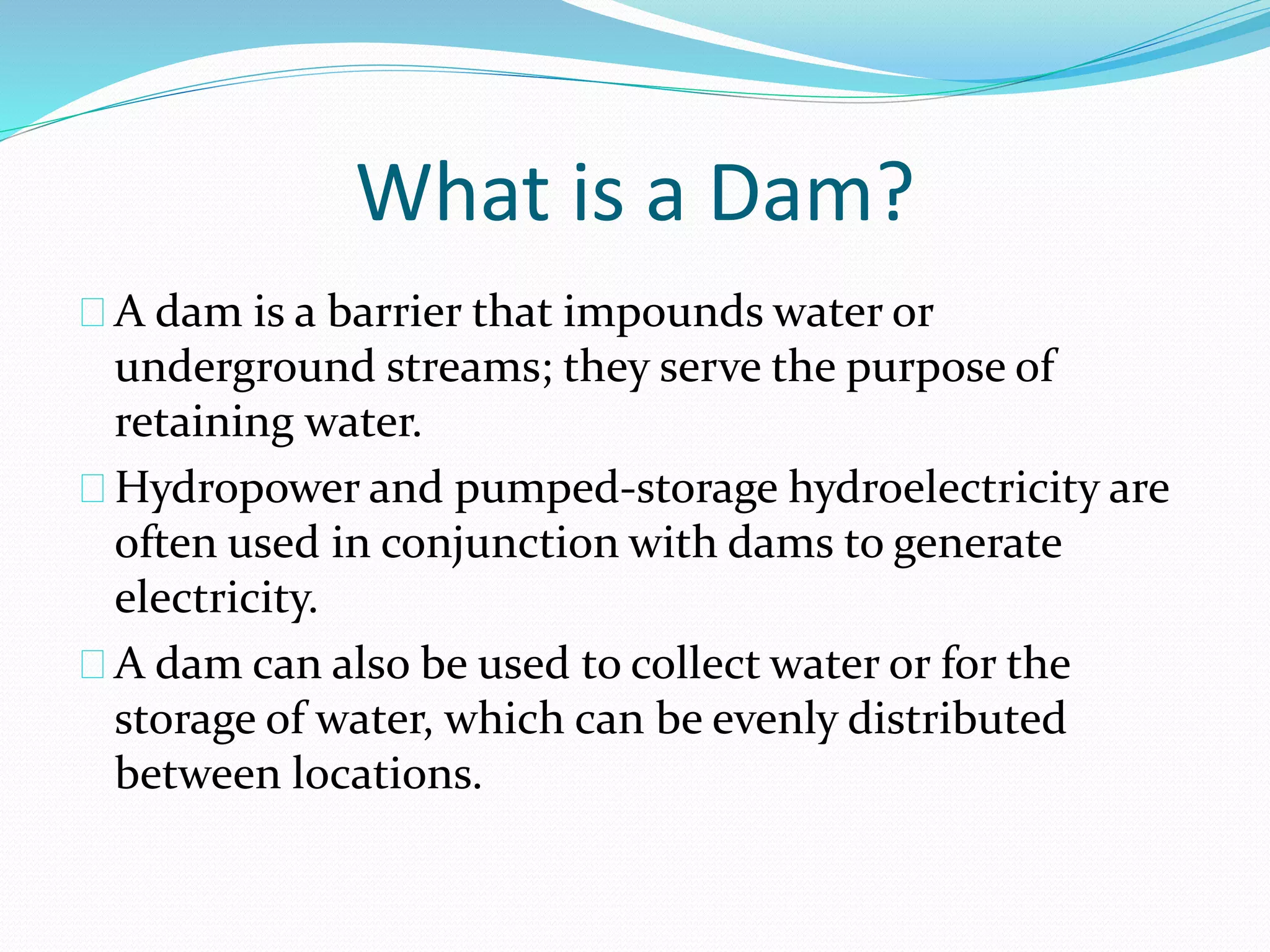 What is a Dam?

A dam is a barrier that impounds water or underground streams; they serve the purpose of retaining water.

Hydropower and pumped-storage hydroelectricity are often used in conjunction with dams to generate electricity.

A dam can also be used to collect water or for the storage of water, which can be evenly distributed between locations.